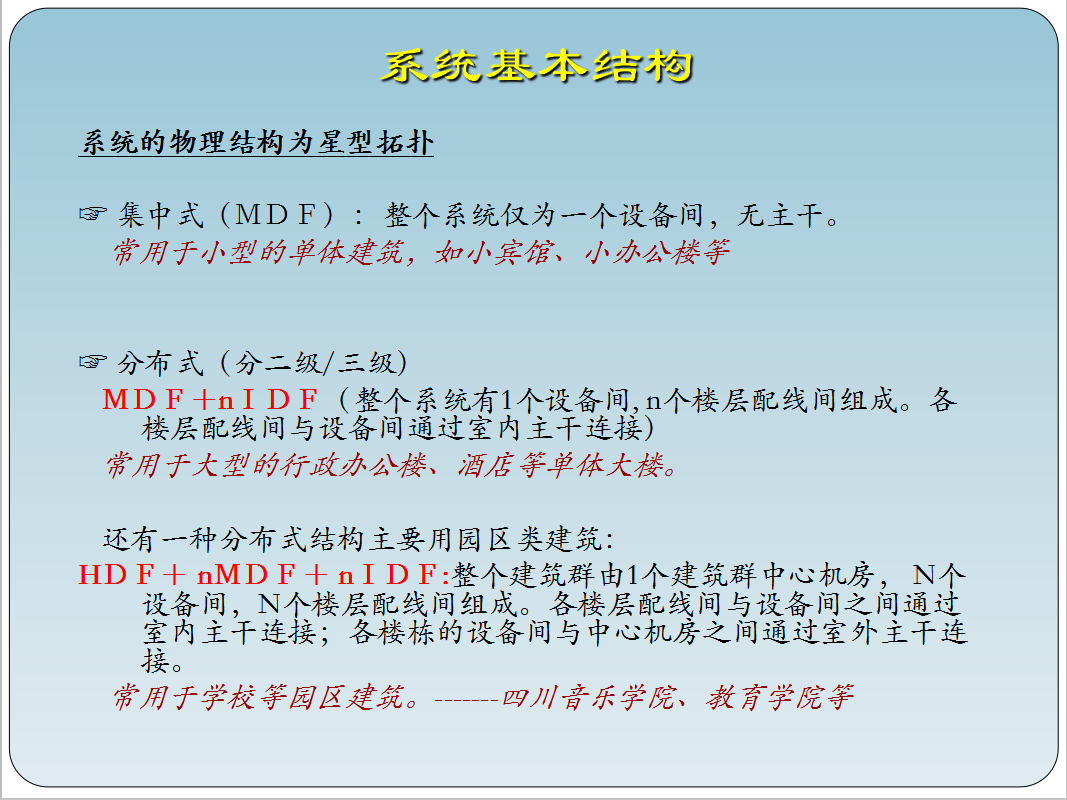 系统基本结构

系统的物理结构为星型拓扑

☞ 集中式（MDF）：整个系统仅为一个设备间，无主干。
常用于小型的单体建筑，如小宾馆、小办公楼等

☞ 分布式（分二级/三级）
MDF＋nIDF（整个系统有1个设备间, n个楼层配线间组成。各楼层配线间与设备间通过室内主干连接）
常用于大型的行政办公楼、酒店等单体大楼。

还有一种分布式结构主要用园区类建筑:
HDF＋nMDF＋nIDF:整个建筑群由1个建筑群中心机房，N个设备间，N个楼层配线间组成。各楼层配线间与设备间之间通过室内主干连接；各楼栋的设备间与中心机房之间通过室外主干连接。
常用于学校等园区建筑。-------四川音乐学院、教育学院等